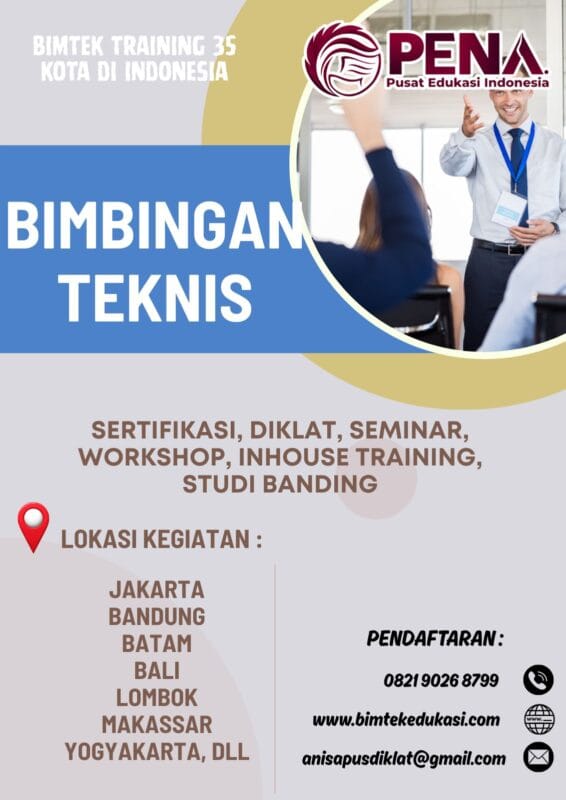 BIMTEK TRAINING 35 KOTA DI INDONESIA

PENA
Pusat Edukasi Indonesia

BIMBINGAN TEKNIS

SERTIFIKASI, DIKLAT, SEMINAR, WORKSHOP, INHOUSE TRAINING, STUDI BANDING

LOKASI KEGIATAN :

JAKARTA
BANDUNG
BATAM
BALI
LOMBOK
MAKASSAR
YOGYAKARTA, DLL

PENDAFTARAN :

0821 9026 8799

www.bimtekedukasi.com

anisapusdiklat@gmail.com